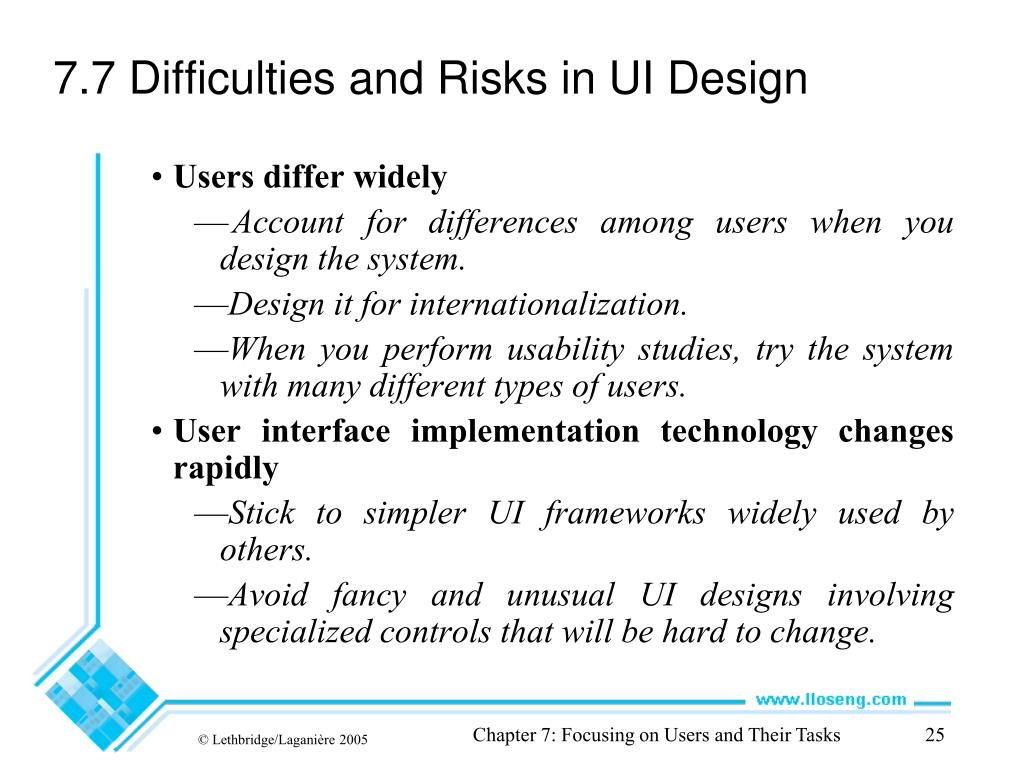 7.7 Difficulties and Risks in UI Design

• Users differ widely

—Account for differences among users when you design the system.

—Design it for internationalization.

—When you perform usability studies, try the system with many different types of users.

• User interface implementation technology changes rapidly

—Stick to simpler UI frameworks widely used by others.

—Avoid fancy and unusual UI designs involving specialized controls that will be hard to change.

www.lloseng.com

© Lethbridge/Laganière 2005

Chapter 7: Focusing on Users and Their Tasks

25